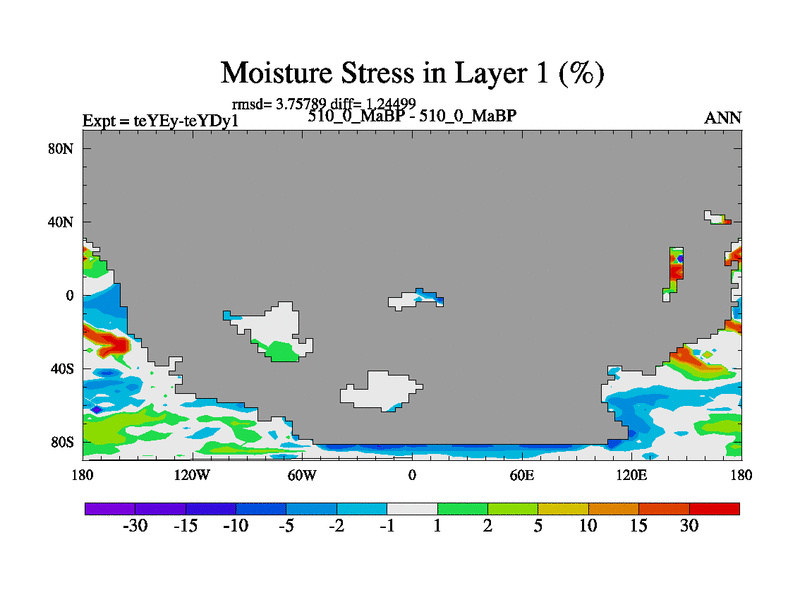 Moisture Stress in Layer 1 (%)

rmsd= 3.75789 diff= 1.24499

Expt = teYEy-teYDy1

510_0_MaBP - 510_0_MaBP

ANN

80N

40N

0

40S

80S

180

120W

60W

0

60E

120E

180

-30 -15 -10 -5 -2 -1 1 2 5 10 15 30